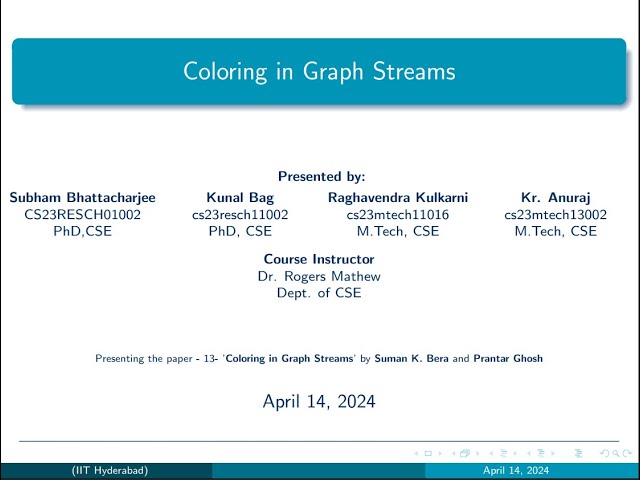 Coloring in Graph Streams

Presented by:

Subham Bhattacharjee
CS23RESCH01002
PhD,CSE

Kunal Bag
cs23resch11002
PhD, CSE

Raghavendra Kulkarni
cs23mtech11016
M.Tech, CSE

Kr. Anuraj
cs23mtech13002
M.Tech, CSE

Course Instructor
Dr. Rogers Mathew
Dept. of CSE

Presenting the paper - 13- 'Coloring in Graph Streams' by Suman K. Bera and Prantar Ghosh

April 14, 2024

(IIT Hyderabad)

April 14, 2024